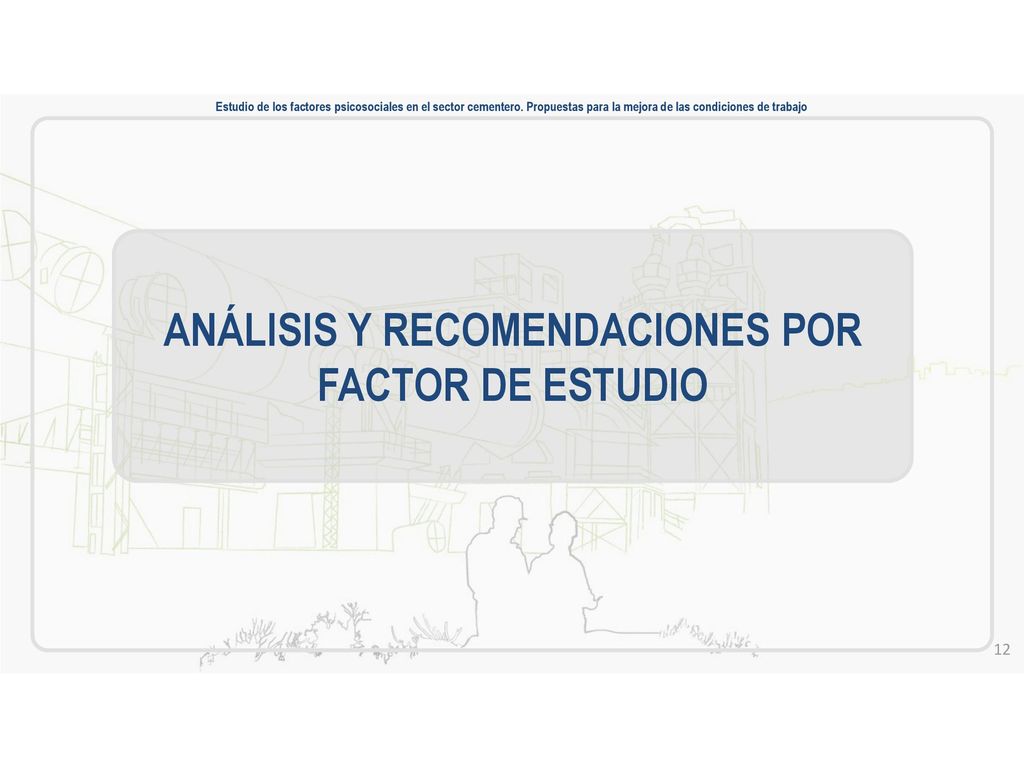 Estudio de los factores psicosociales en el sector cementero. Propuestas para la mejora de las condiciones de trabajo

ANÁLISIS Y RECOMENDACIONES POR FACTOR DE ESTUDIO

12